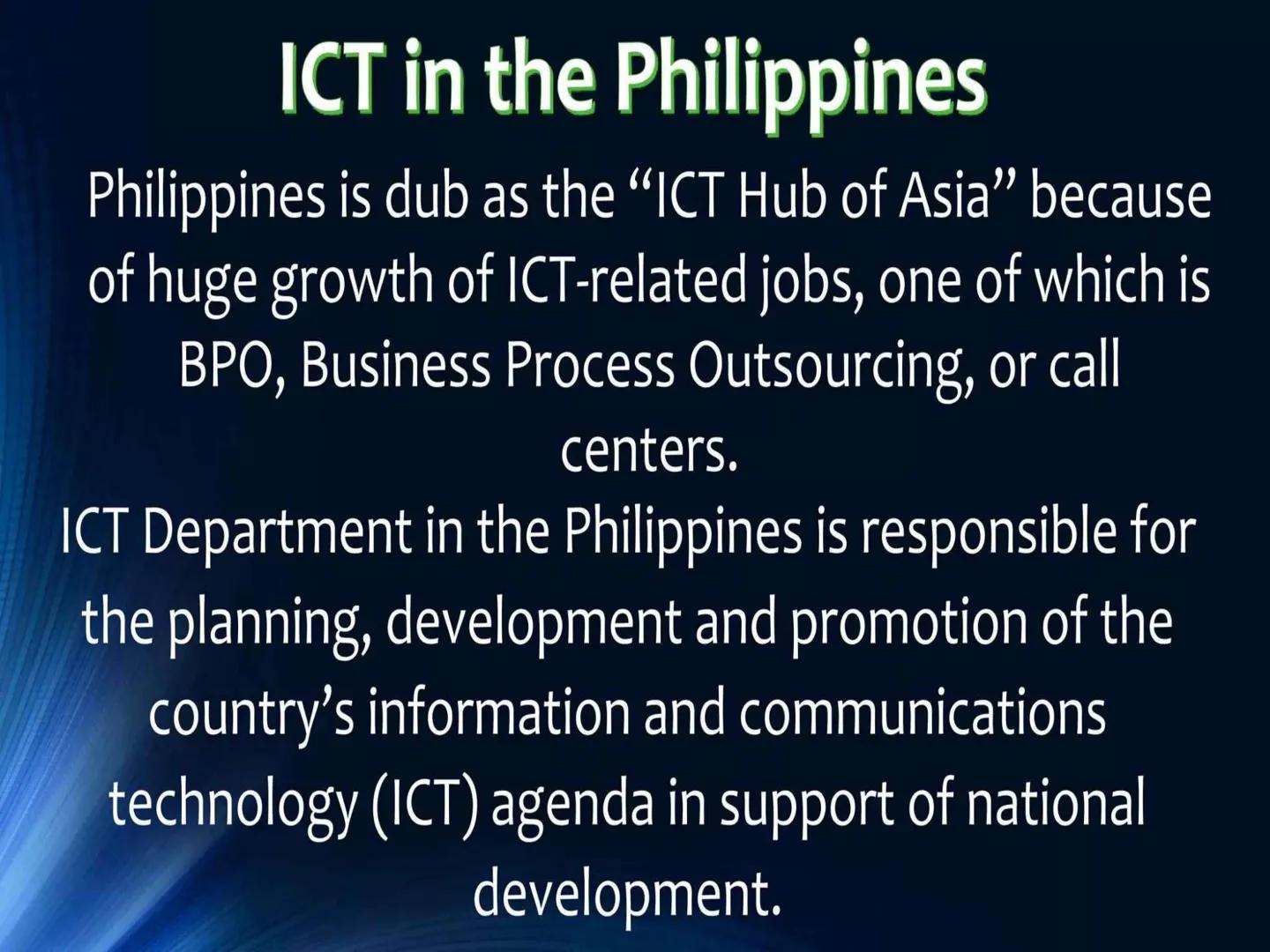 ICT in the Philippines

Philippines is dub as the “ICT Hub of Asia” because of huge growth of ICT-related jobs, one of which is BPO, Business Process Outsourcing, or call centers.

ICT Department in the Philippines is responsible for the planning, development and promotion of the country’s information and communications technology (ICT) agenda in support of national development.